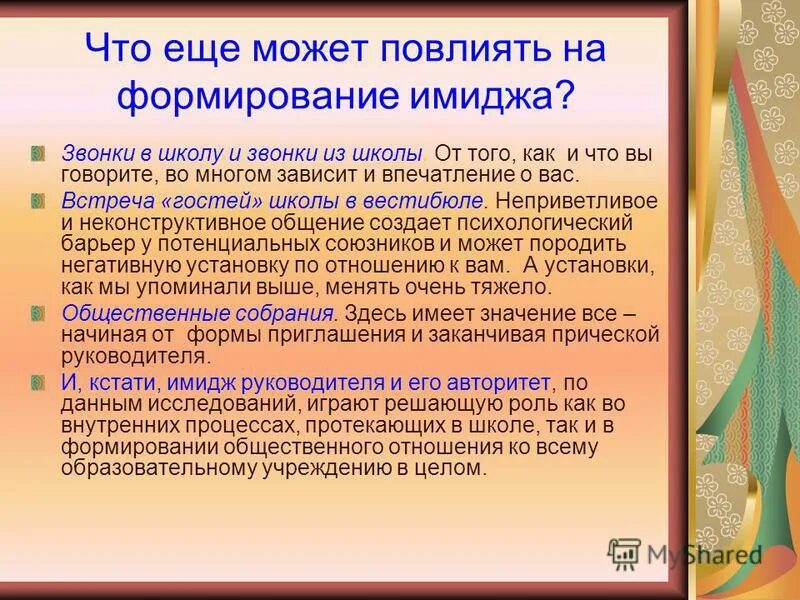 Что еще может повлиять на формирование имиджа?

Звонки в школу и звонки из школы От того, как и что вы говорите, во многом зависит и впечатление о вас.

Встреча «гостей» школы в вестибюле. Неприветливое и неконструктивное общение создает психологический барьер у потенциальных союзников и может породить негативную установку по отношению к вам. А установки, как мы упоминали выше, менять очень тяжело.

Общественные собрания. Здесь имеет значение все – начиная от формы приглашения и заканчивая прической руководителя.

И, кстати, имидж руководителя и его авторитет, по данным исследований, играют решающую роль как во внутренних процессах, протекающих в школе, так и в формировании общественного отношения ко всему образовательному учреждению в целом.

MyShared